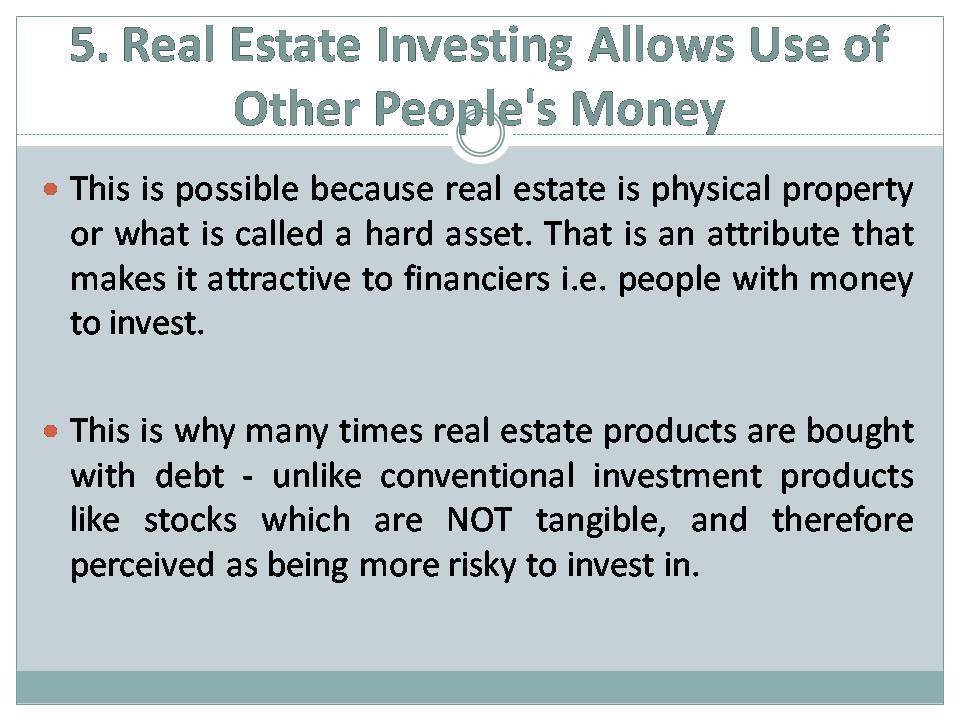 5. Real Estate Investing Allows Use of Other People's Money

This is possible because real estate is physical property or what is called a hard asset. That is an attribute that makes it attractive to financiers i.e. people with money to invest.

This is why many times real estate products are bought with debt - unlike conventional investment products like stocks which are NOT tangible, and therefore perceived as being more risky to invest in.